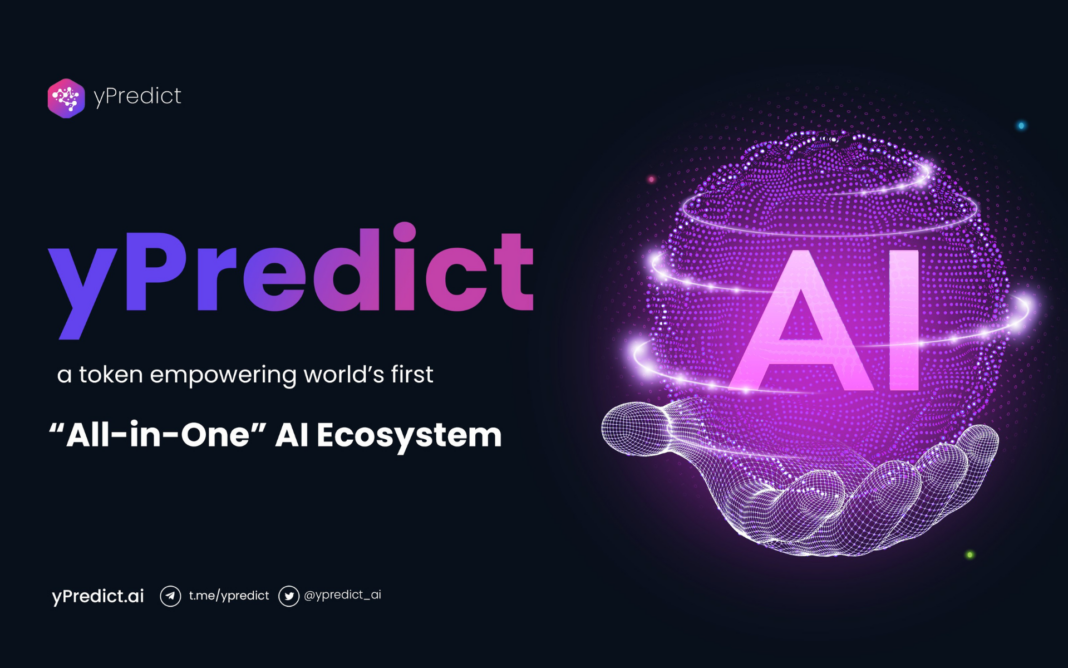 yPredict

yPredict

a token empowering world's first

"All-in-One" AI Ecosystem

AI

yPredict.ai t.me/ypredict @ypredict_ai